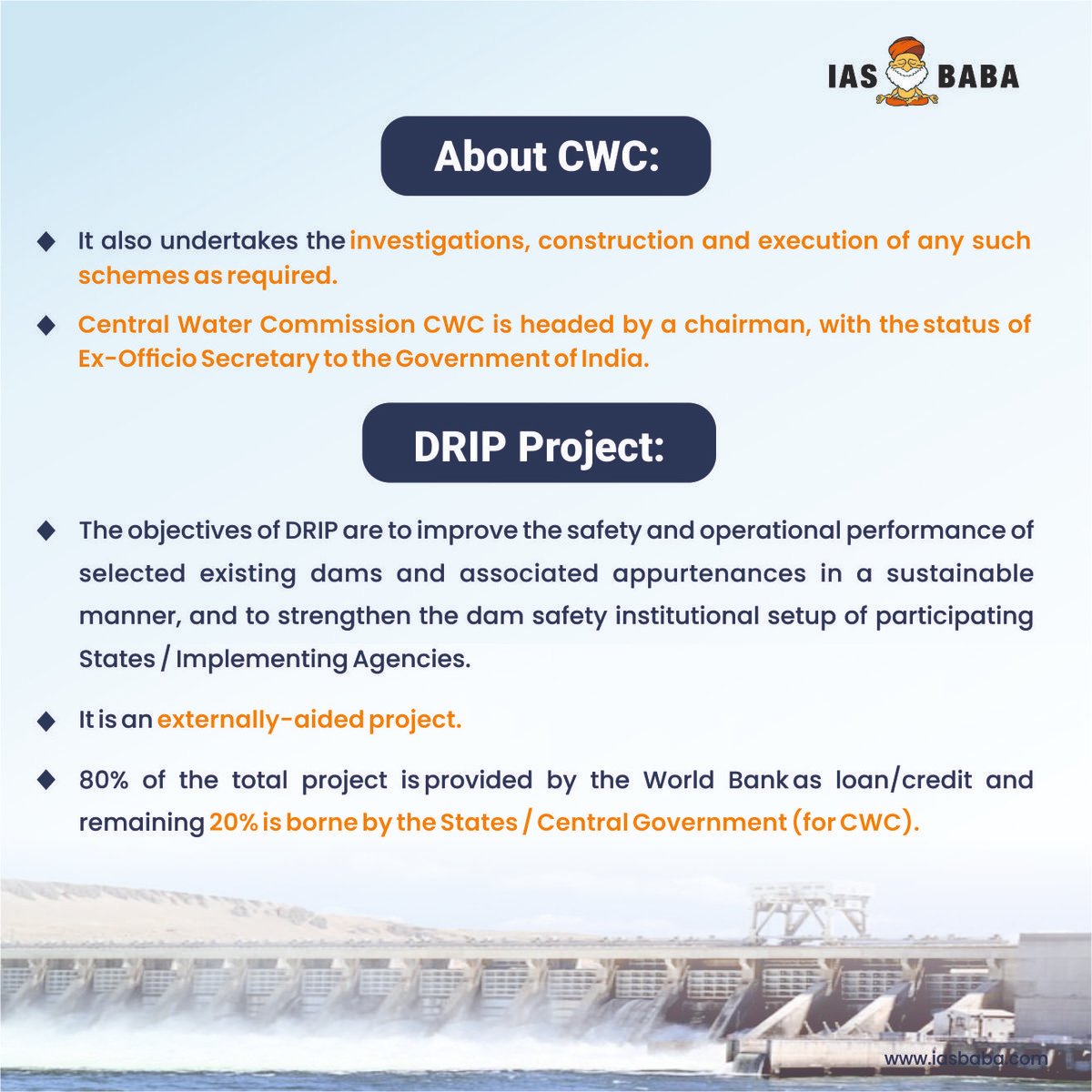 IAS BABA

About CWC:

◆ It also undertakes the investigations, construction and execution of any such schemes as required.

◆ Central Water Commission CWC is headed by a chairman, with the status of Ex-Officio Secretary to the Government of India.

DRIP Project:

◆ The objectives of DRIP are to improve the safety and operational performance of selected existing dams and associated appurtenances in a sustainable manner, and to strengthen the dam safety institutional setup of participating States / Implementing Agencies.

◆ It is an externally-aided project.

◆ 80% of the total project is provided by the World Bank as loan/credit and remaining 20% is borne by the States / Central Government (for CWC).

www.iasbaba.com